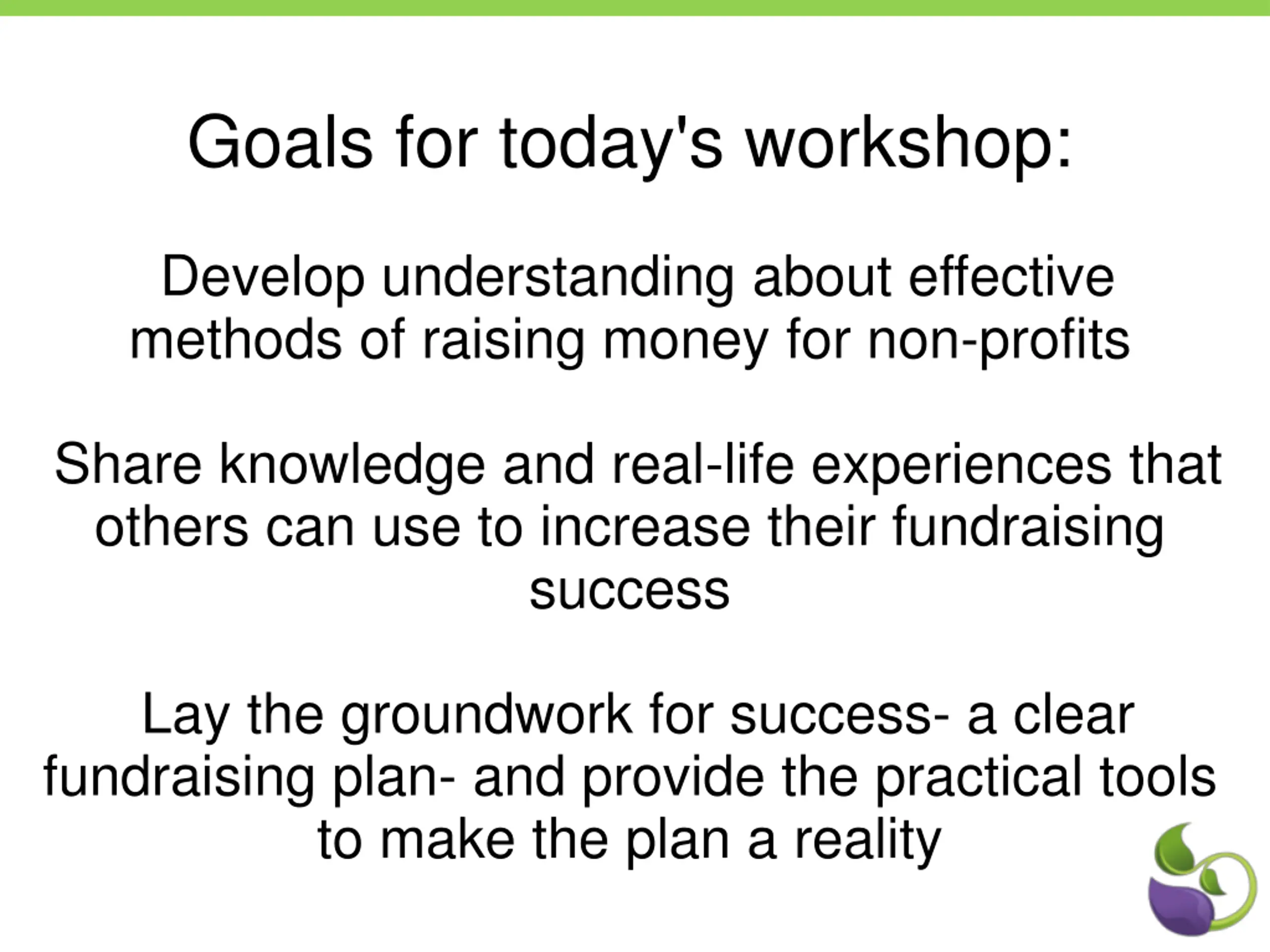 Goals for today's workshop:

Develop understanding about effective methods of raising money for non-profits

Share knowledge and real-life experiences that others can use to increase their fundraising success

Lay the groundwork for success- a clear fundraising plan- and provide the practical tools to make the plan a reality